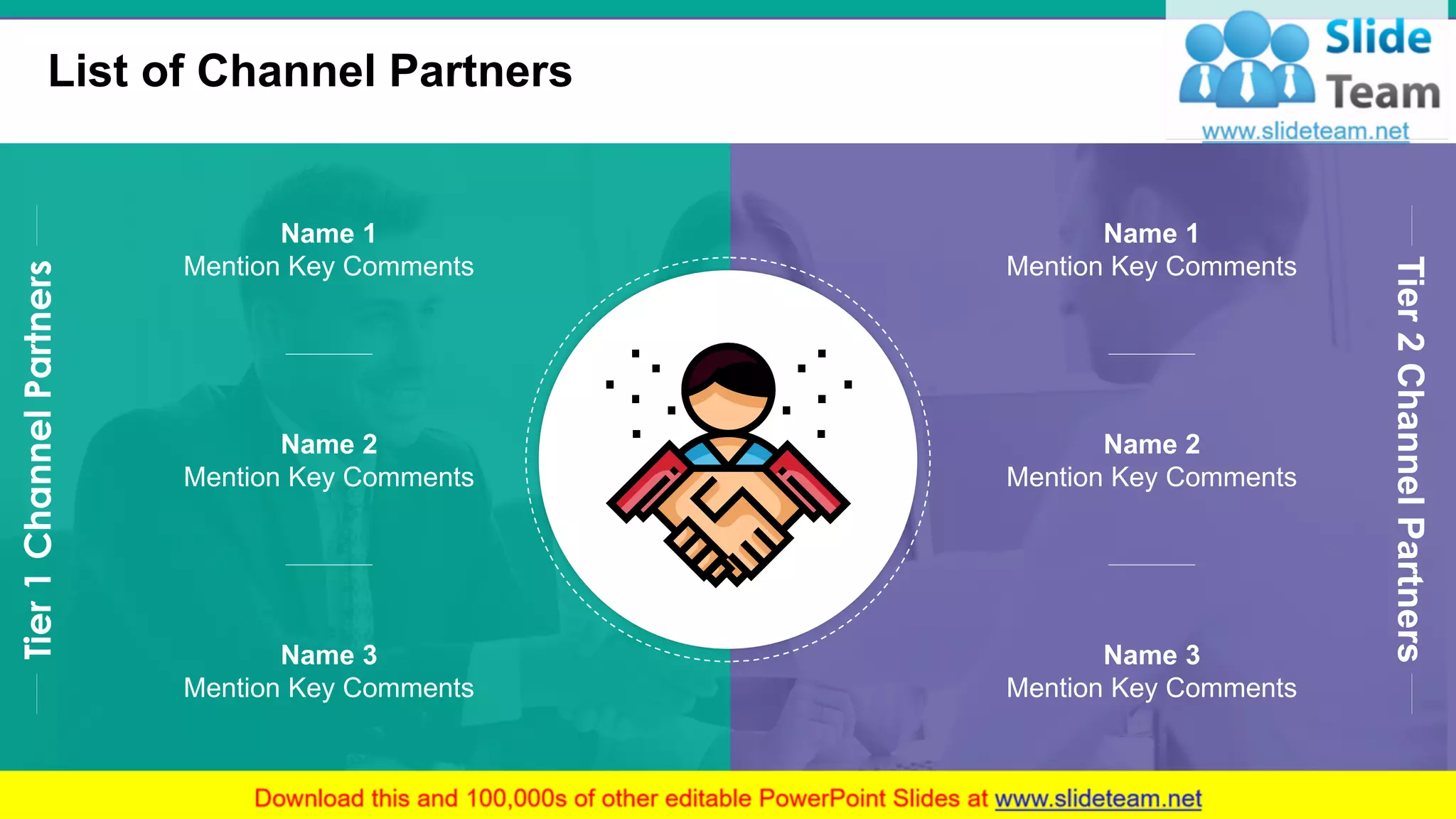 List of Channel Partners

Slide Team
www.slideteam.net

Tier 1 Channel Partners

Name 1
Mention Key Comments

Name 2
Mention Key Comments

Name 3
Mention Key Comments

Name 1
Mention Key Comments

Name 2
Mention Key Comments

Name 3
Mention Key Comments

Tier 2 Channel Partners

Download this and 100,000s of other editable PowerPoint Slides at www.slideteam.net